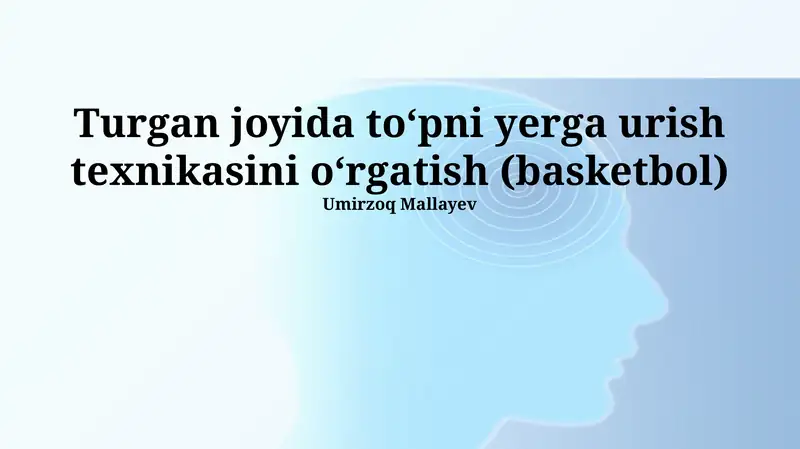 Turgan joyida to‘pni yerga urish texnikasini o‘rgatish (basketbol)

Umirzoq Mallayev